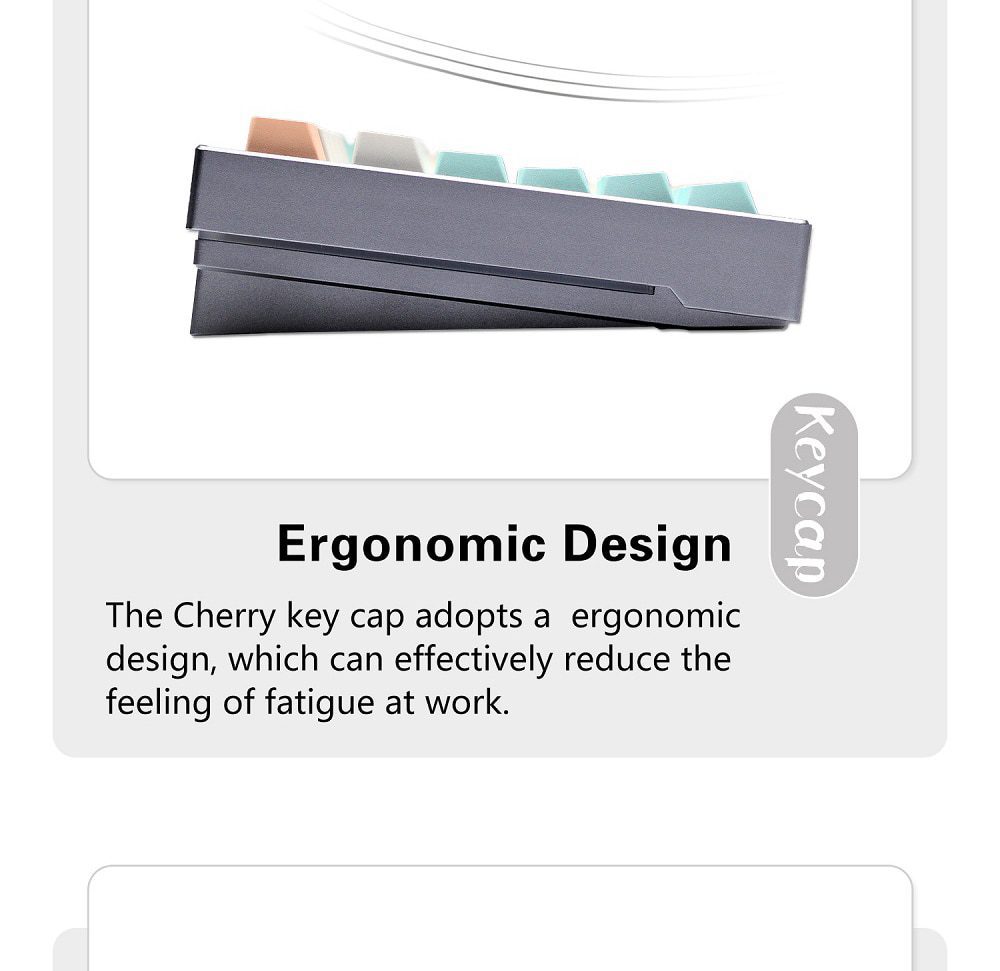 Keycap

Ergonomic Design

The Cherry key cap adopts a  ergonomic design, which can effectively reduce the feeling of fatigue at work.